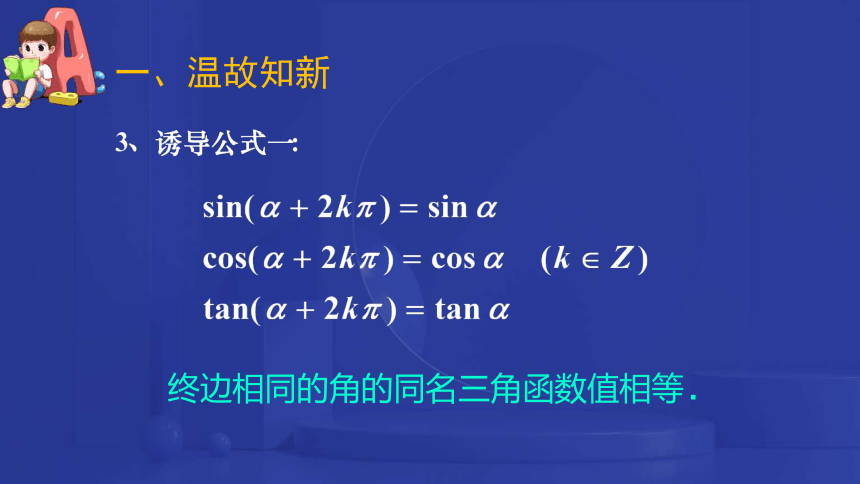 一、温故知新

3、诱导公式一:

$\sin(\alpha + 2k\pi) = \sin\alpha$
$\cos(\alpha + 2k\pi) = \cos\alpha \quad (k \in Z)$
$\tan(\alpha + 2k\pi) = \tan\alpha$

终边相同的角的同名三角函数值相等.